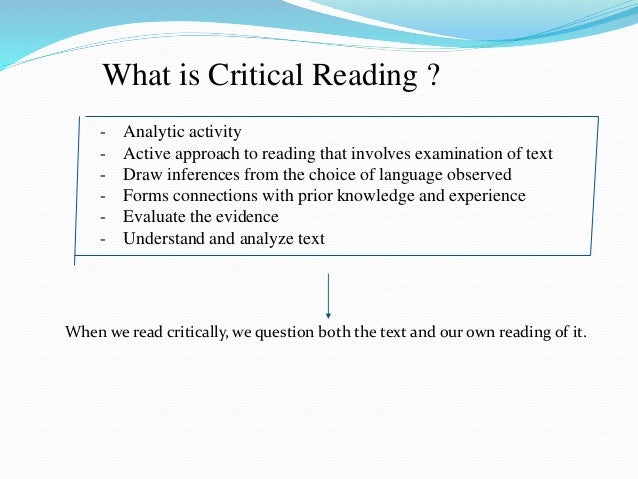 What is Critical Reading ?

- Analytic activity
- Active approach to reading that involves examination of text
- Draw inferences from the choice of language observed
- Forms connections with prior knowledge and experience
- Evaluate the evidence
- Understand and analyze text

When we read critically, we question both the text and our own reading of it.